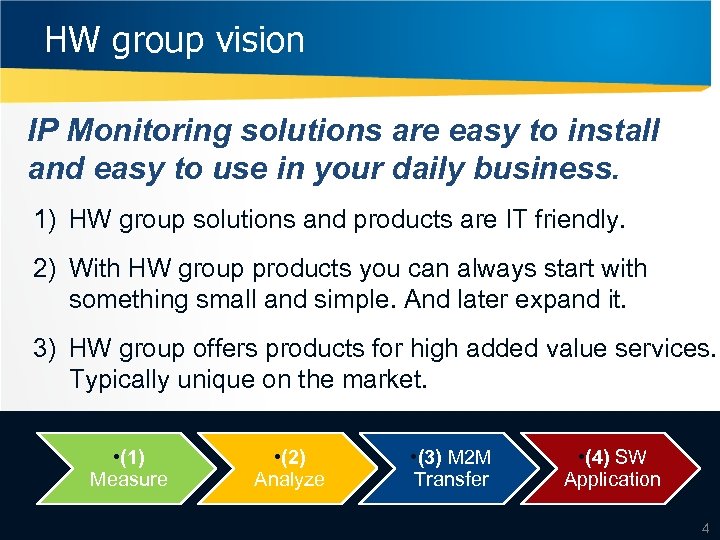 HW group vision

IP Monitoring solutions are easy to install and easy to use in your daily business.

1) HW group solutions and products are IT friendly.

2) With HW group products you can always start with something small and simple. And later expand it.

3) HW group offers products for high added value services. Typically unique on the market.

•(1) Measure

•(2) Analyze

•(3) M2M Transfer

•(4) SW Application

4